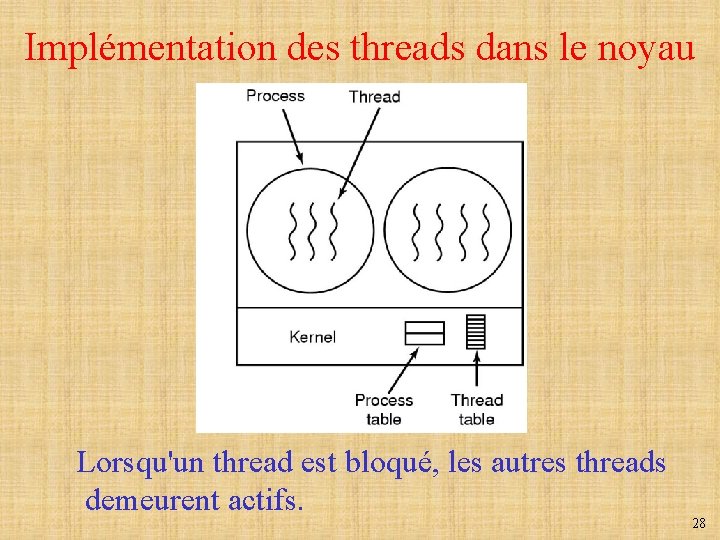 Implémentation des threads dans le noyau

Process
Thread
Kernel
Process table
Thread table

Lorsqu'un thread est bloqué, les autres threads demeurent actifs.

28